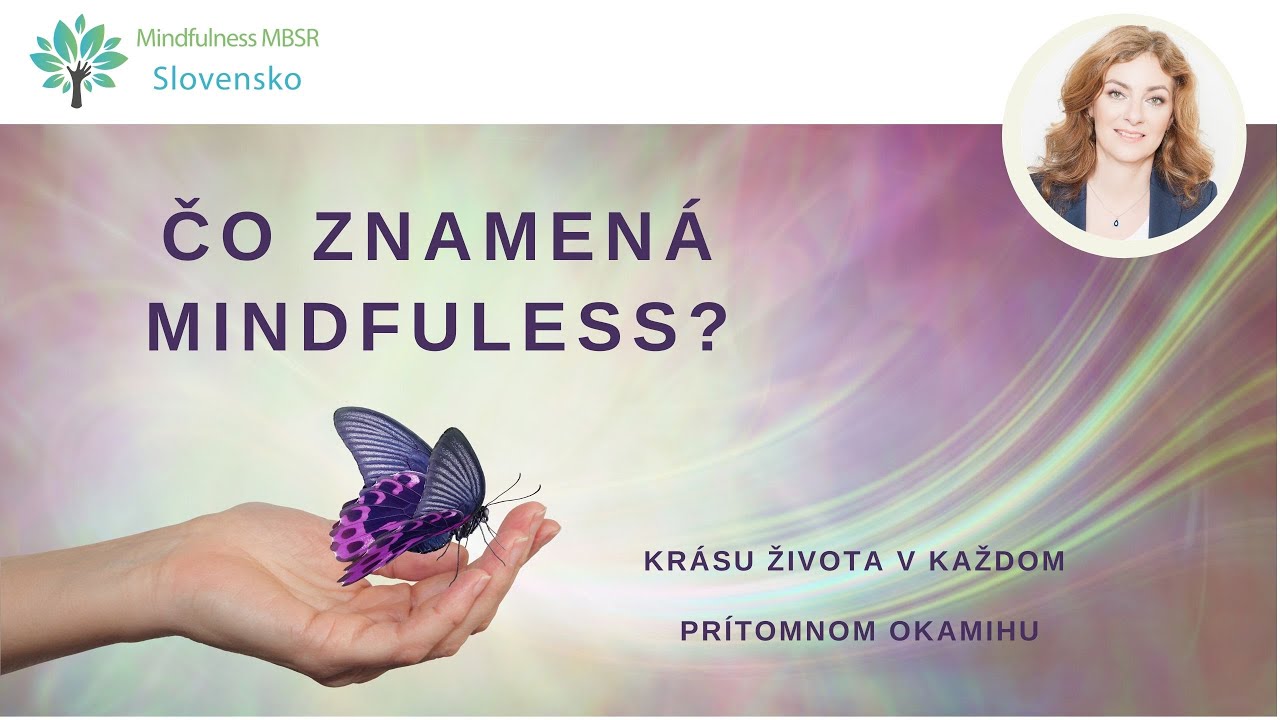 Mindfulness MBSR
Slovensko

ČO ZNAMENÁ MINDFULESS?

KRÁSU ŽIVOTA V KAŽDOM

PRÍTOMNOM OKAMIHU